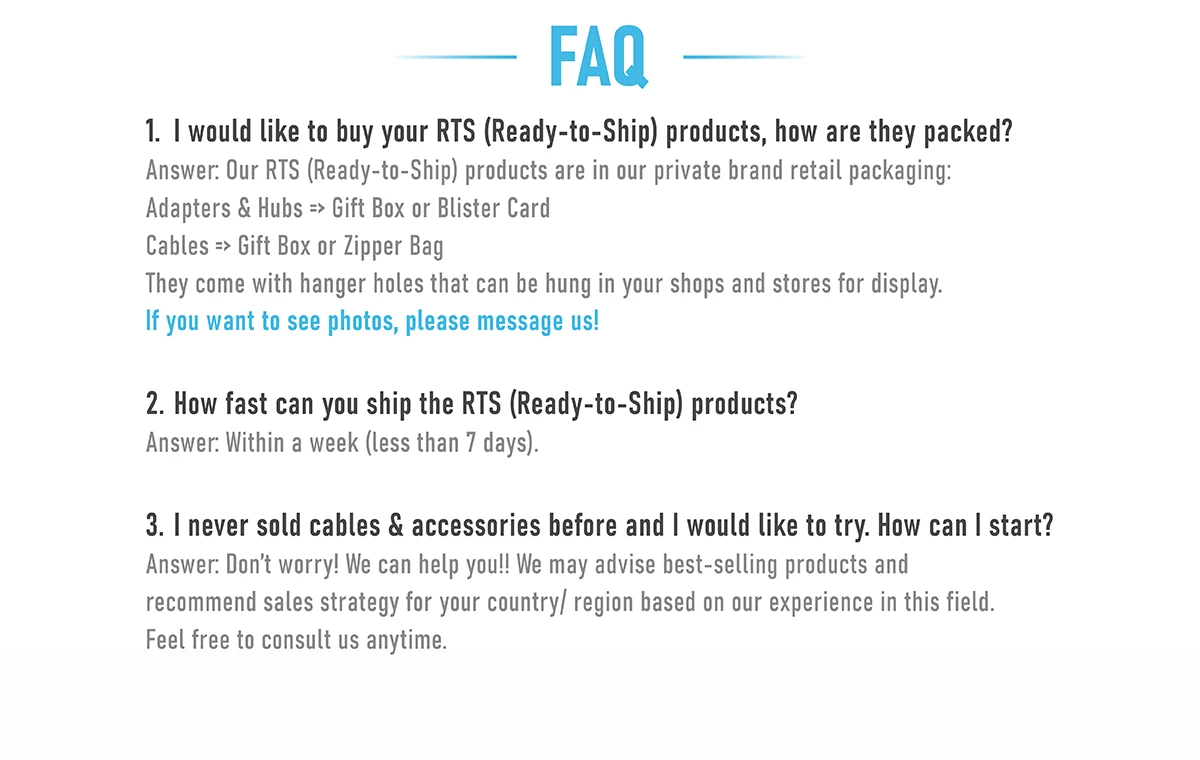 FAQ

1. I would like to buy your RTS (Ready-to-Ship) products, how are they packed?
Answer: Our RTS (Ready-to-Ship) products are in our private brand retail packaging:
Adapters & Hubs => Gift Box or Blister Card
Cables => Gift Box or Zipper Bag
They come with hanger holes that can be hung in your shops and stores for display.
If you want to see photos, please message us!

2. How fast can you ship the RTS (Ready-to-Ship) products?
Answer: Within a week (less than 7 days).

3. I never sold cables & accessories before and I would like to try. How can I start?
Answer: Don't worry! We can help you!! We may advise best-selling products and recommend sales strategy for your country/ region based on our experience in this field. Feel free to consult us anytime.